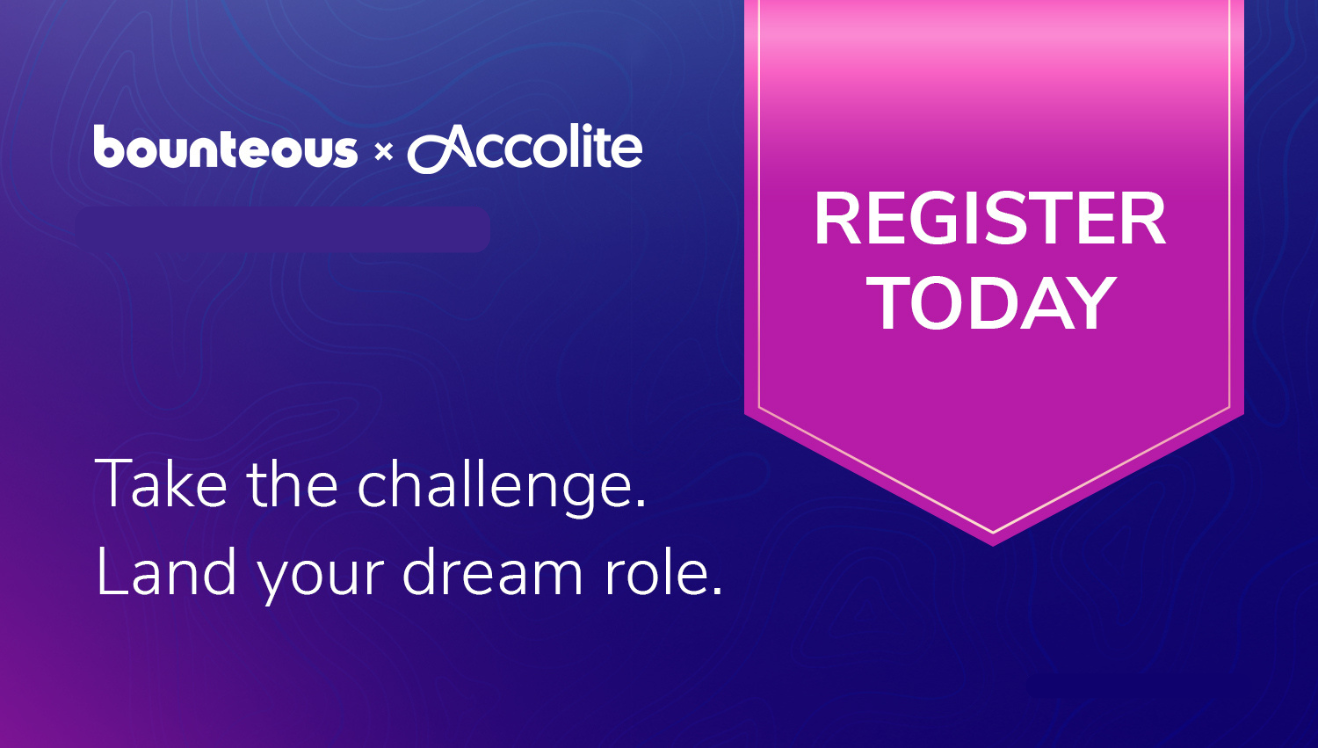 bounteous × Accolite

REGISTER TODAY

Take the challenge.
Land your dream role.